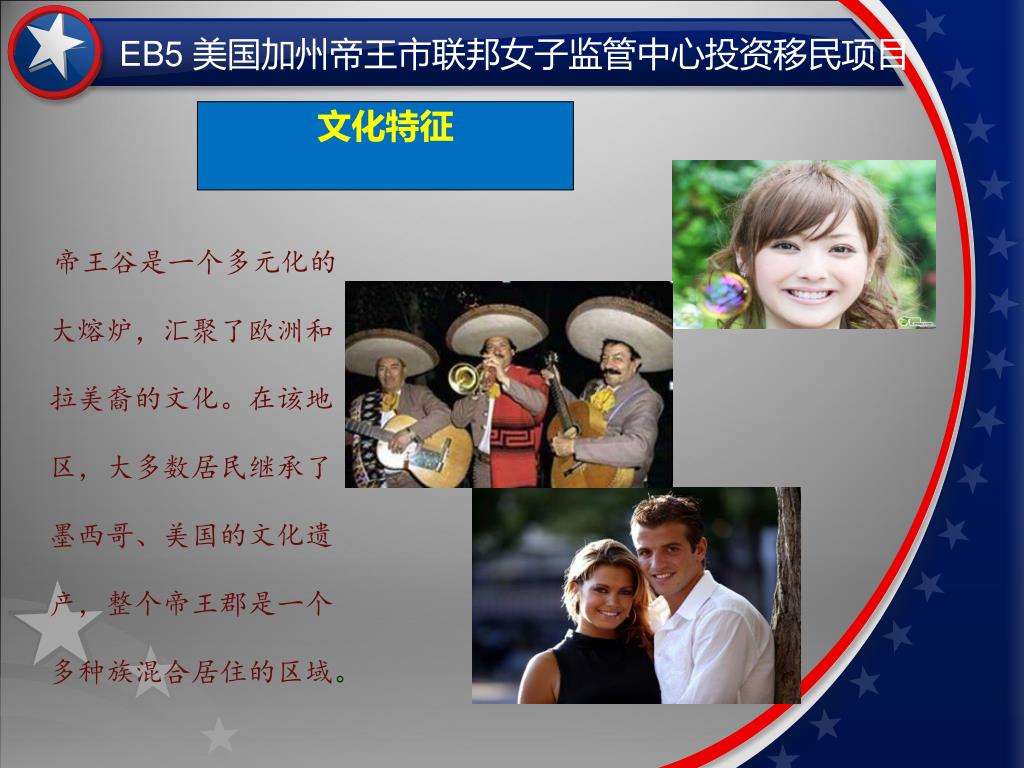 EB5 美国加州帝王市联邦女子监管中心投资移民项目

文化特征

帝王谷是一个多元化的大熔炉，汇聚了欧洲和拉美裔的文化。在该地区，大多数居民继承了墨西哥、美国的文化遗产，整个帝王郡是一个多种族混合居住的区域。